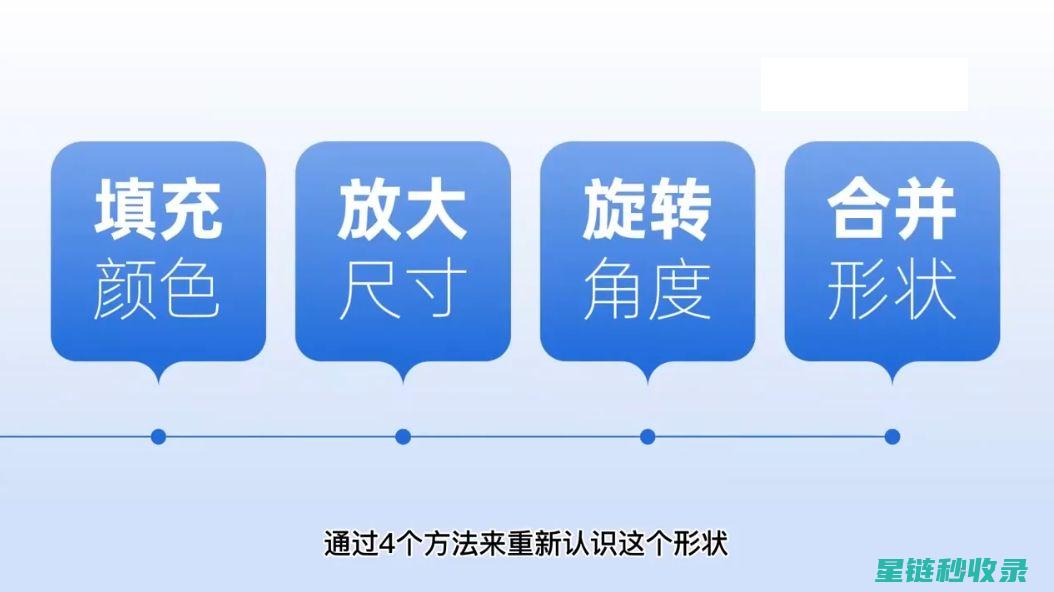 填充
颜色

放大
尺寸

旋转
角度

合并
形状

通过4个方法来重新认识这个形状

星链秒收录